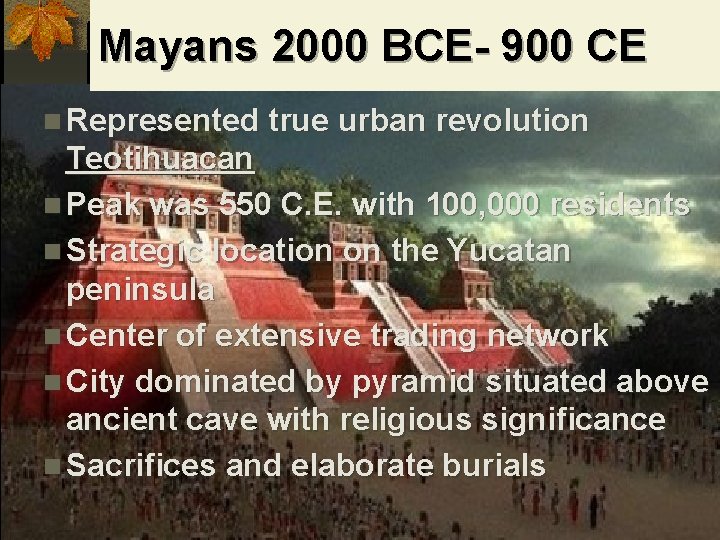 Mayans 2000 BCE- 900 CE

Represented true urban revolution
Teotihuacan

Peak was 550 C.E. with 100,000 residents

Strategic location on the Yucatan peninsula

Center of extensive trading network

City dominated by pyramid situated above ancient cave with religious significance

Sacrifices and elaborate burials